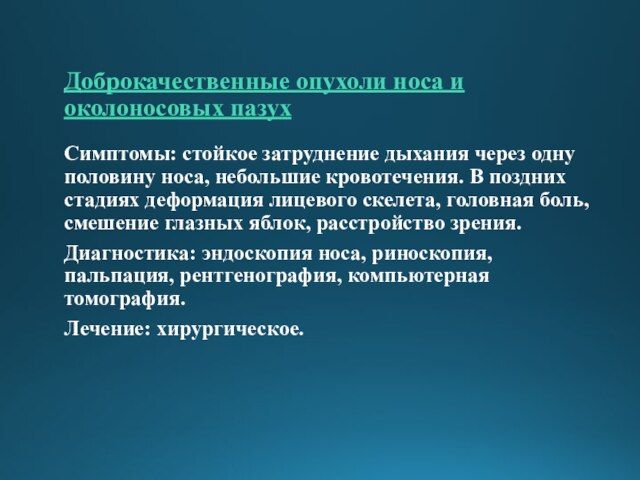 Доброкачественные опухоли носа и околоносовых пазух

Симптомы: стойкое затруднение дыхания через одну половину носа, небольшие кровотечения. В поздних стадиях деформация лицевого скелета, головная боль, смешение глазных яблок, расстройство зрения.

Диагностика: эндоскопия носа, риноскопия, пальпация, рентгенография, компьютерная томография.

Лечение: хирургическое.